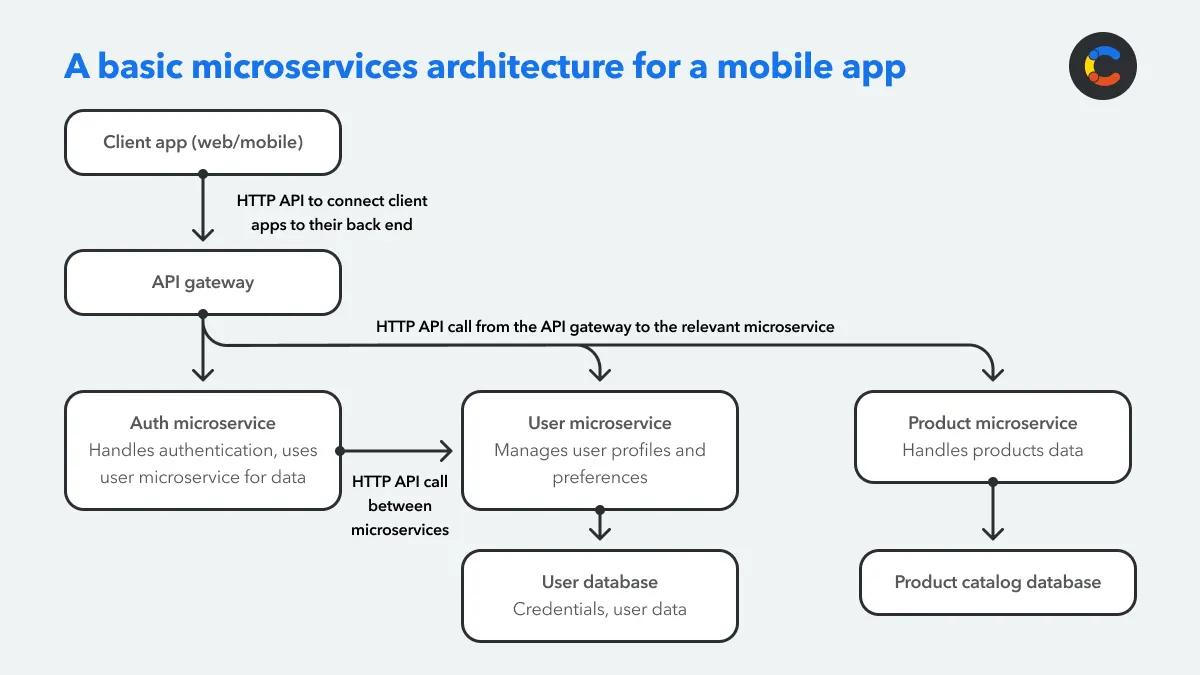 A basic microservices architecture for a mobile app

Client app (web/mobile)

HTTP API to connect client apps to their back end

API gateway

HTTP API call from the API gateway to the relevant microservice

Auth microservice
Handles authentication, uses user microservice for data

HTTP API call between microservices

User microservice
Manages user profiles and preferences

Product microservice
Handles products data

User database
Credentials, user data

Product catalog database